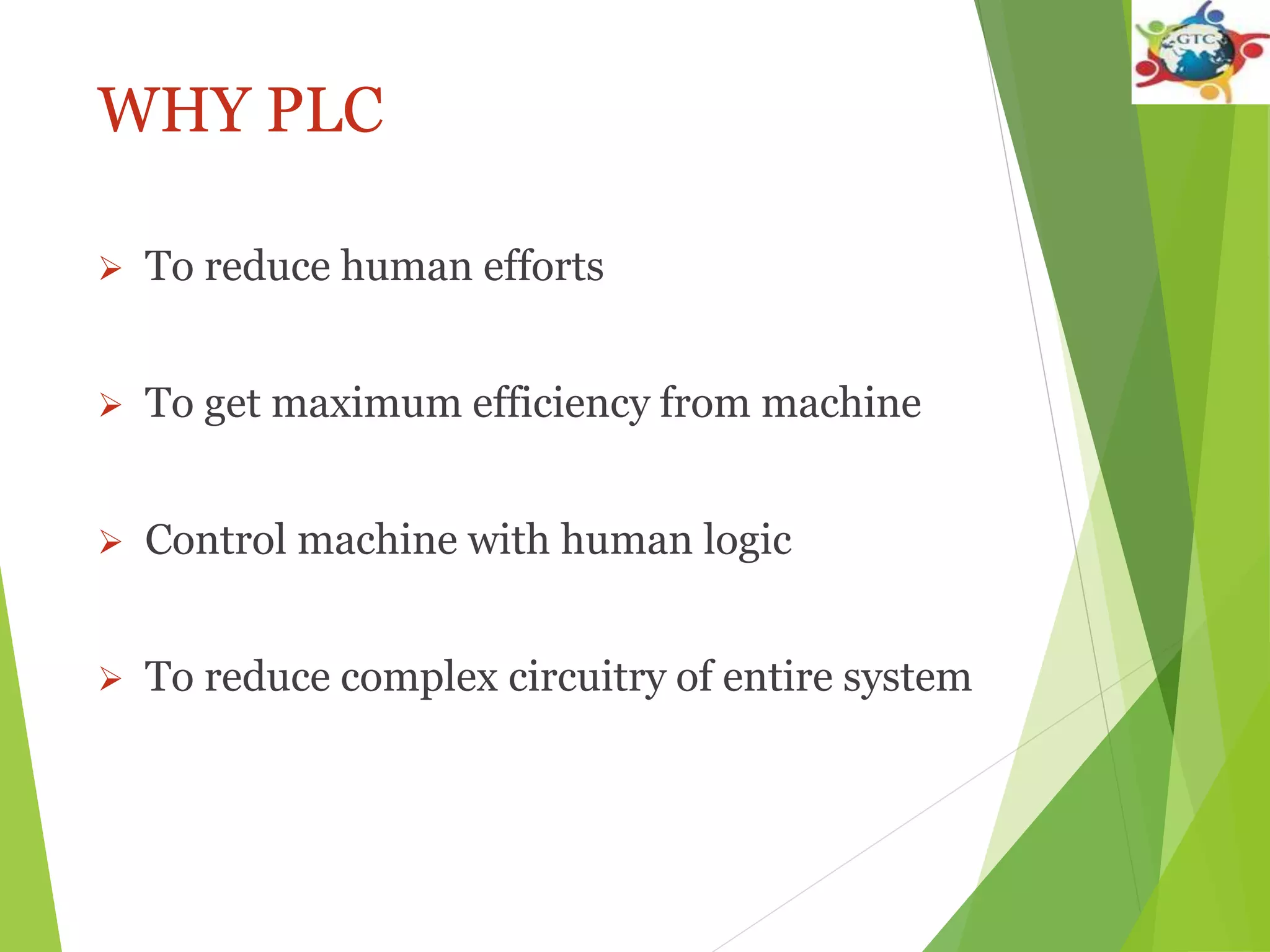 GTC

WHY PLC

➢ To reduce human efforts

➢ To get maximum efficiency from machine

➢ Control machine with human logic

➢ To reduce complex circuitry of entire system